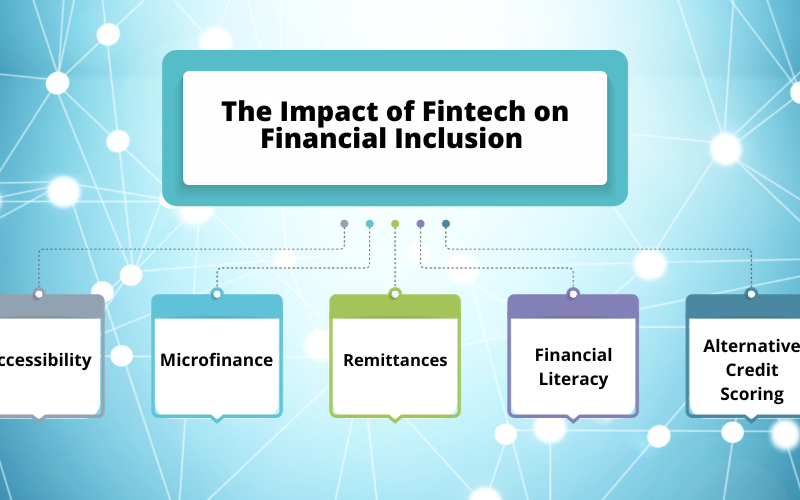 The Impact of Fintech on Financial Inclusion

ccessibility

Microfinance

Remittances

Financial Literacy

Alternative Credit Scoring